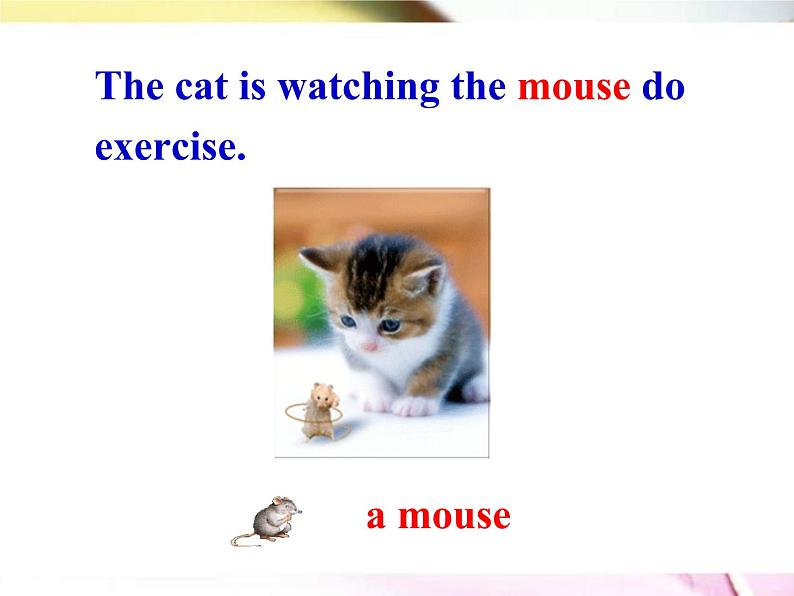 The cat is watching the mouse do exercise.

a mouse